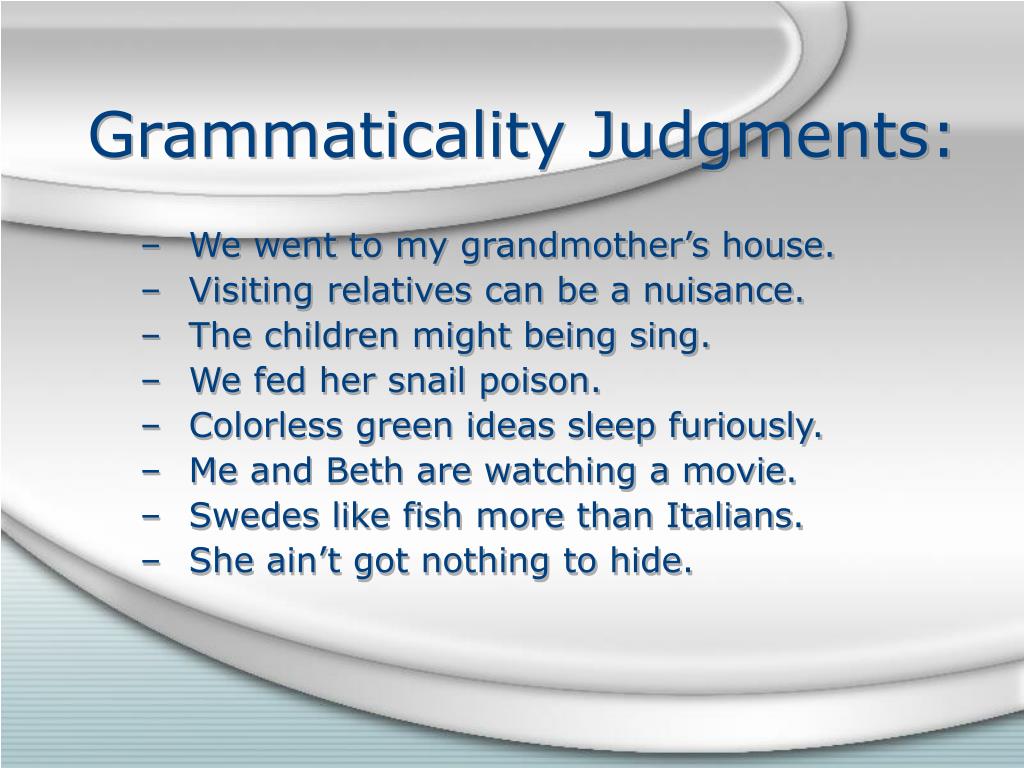 Grammaticality Judgments:

– We went to my grandmother’s house.
– Visiting relatives can be a nuisance.
– The children might being sing.
– We fed her snail poison.
– Colorless green ideas sleep furiously.
– Me and Beth are watching a movie.
– Swedes like fish more than Italians.
– She ain’t got nothing to hide.